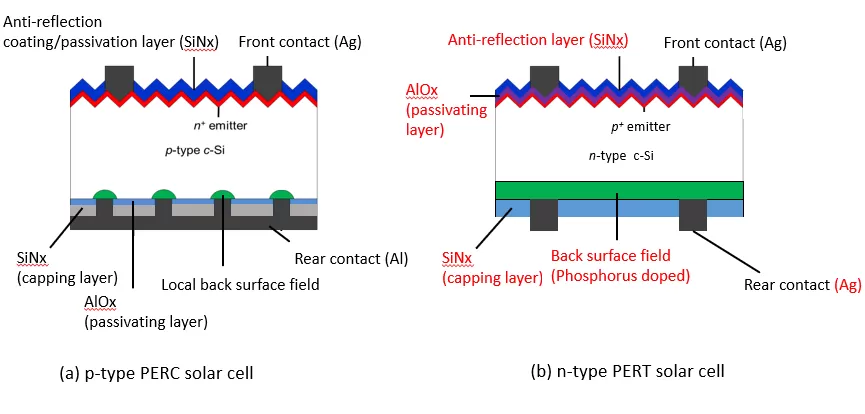 Anti-reflection coating/passivation layer (SiNx)

Front contact (Ag)

$n^+$ emitter

p-type c-Si

SiNx (capping layer)

AlOx (passivating layer)

Local back surface field

Rear contact (Al)

(a) p-type PERC solar cell

Anti-reflection layer (SiNx)

Front contact (Ag)

AlOx (passivating layer)

$p^+$ emitter

n-type c-Si

SiNx (capping layer)

Back surface field (Phosphorus doped)

Rear contact (Ag)

(b) n-type PERT solar cell